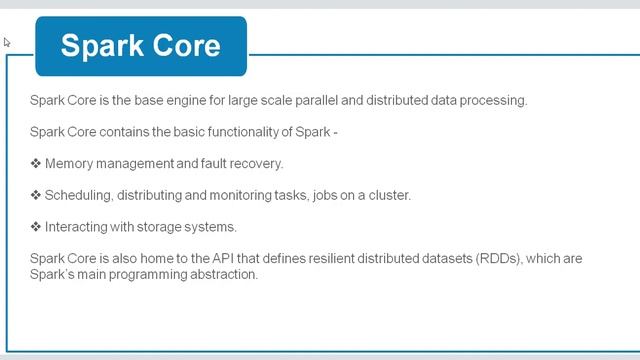 Spark Core

Spark Core is the base engine for large scale parallel and distributed data processing.

Spark Core contains the basic functionality of Spark -

❖ Memory management and fault recovery.

❖ Scheduling, distributing and monitoring tasks, jobs on a cluster.

❖ Interacting with storage systems.

Spark Core is also home to the API that defines resilient distributed datasets (RDDs), which are Spark's main programming abstraction.